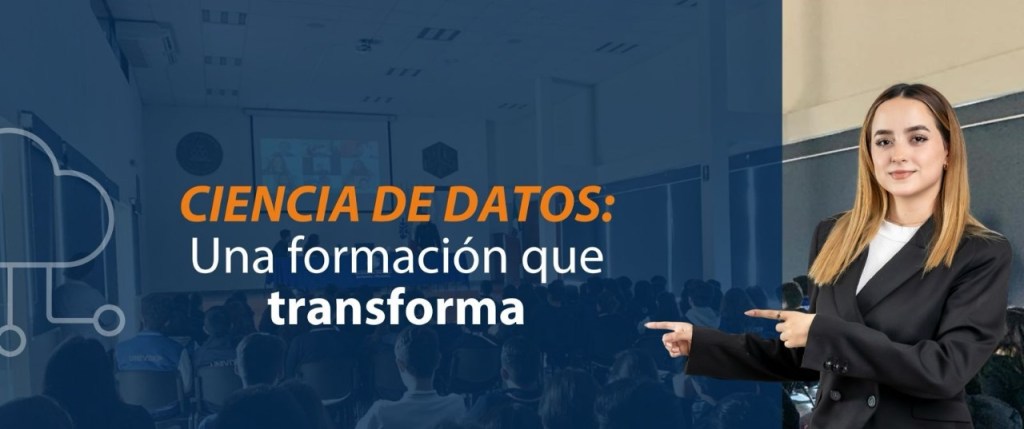 CIENCIA DE DATOS:
Una formación que
transforma